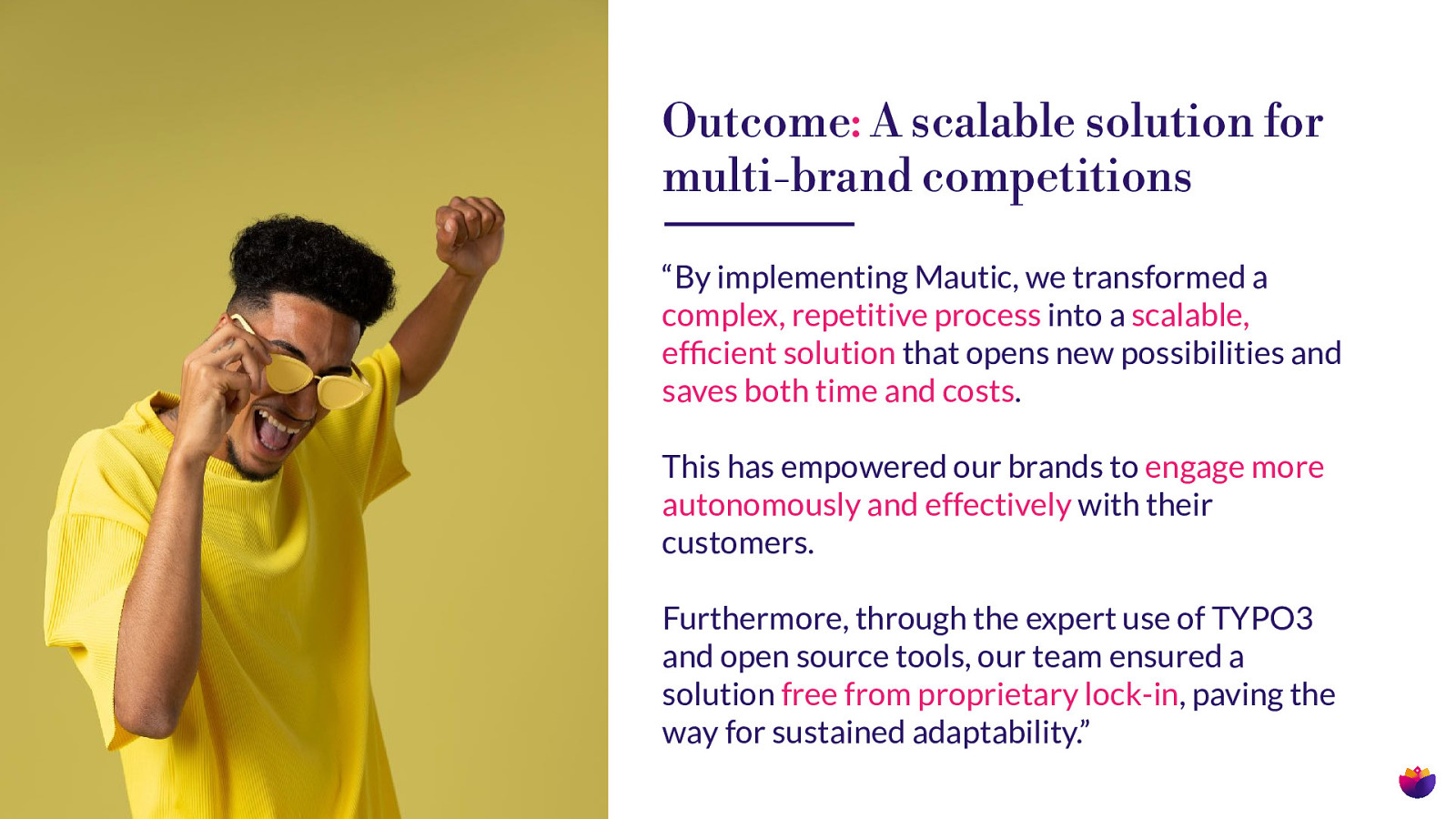 Outcome: A scalable solution for multi-brand competitions

“By implementing Mautic, we transformed a complex, repetitive process into a scalable, efficient solution that opens new possibilities and saves both time and costs.

This has empowered our brands to engage more autonomously and effectively with their customers.

Furthermore, through the expert use of TYPO3 and open source tools, our team ensured a solution free from proprietary lock-in, paving the way for sustained adaptability.”